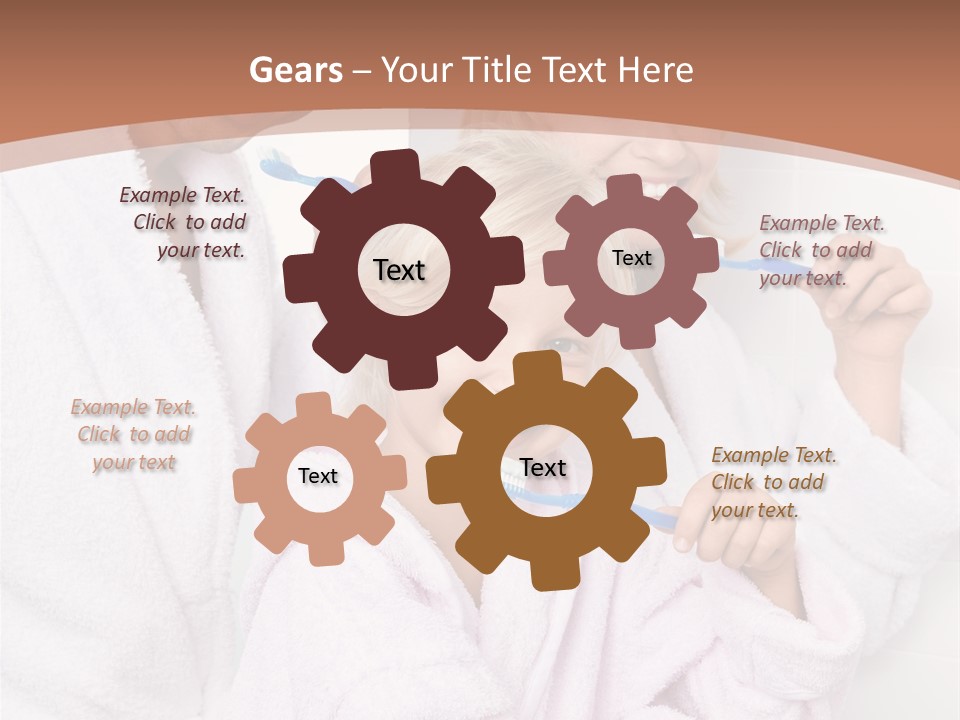 Gears – Your Title Text Here

Example Text. Click to add your text.

Text

Text

Example Text. Click to add your text.

Example Text. Click to add your text

Text

Text

Example Text. Click to add your text.